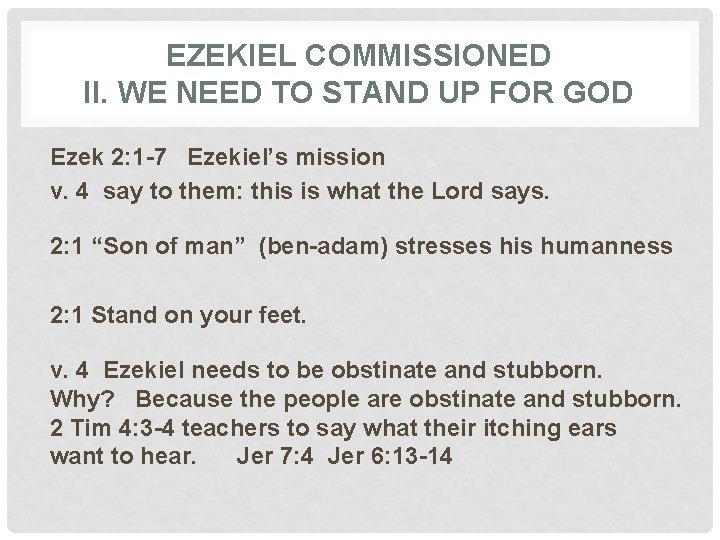 EZEKIEL COMMISSIONED
II. WE NEED TO STAND UP FOR GOD

Ezek 2:1-7 Ezekiel's mission
v. 4 say to them: this is what the Lord says.

2:1 "Son of man" (ben-adam) stresses his humanness

2:1 Stand on your feet.

v. 4 Ezekiel needs to be obstinate and stubborn.
Why? Because the people are obstinate and stubborn.
2 Tim 4:3-4 teachers to say what their itching ears want to hear. Jer 7:4 Jer 6:13-14